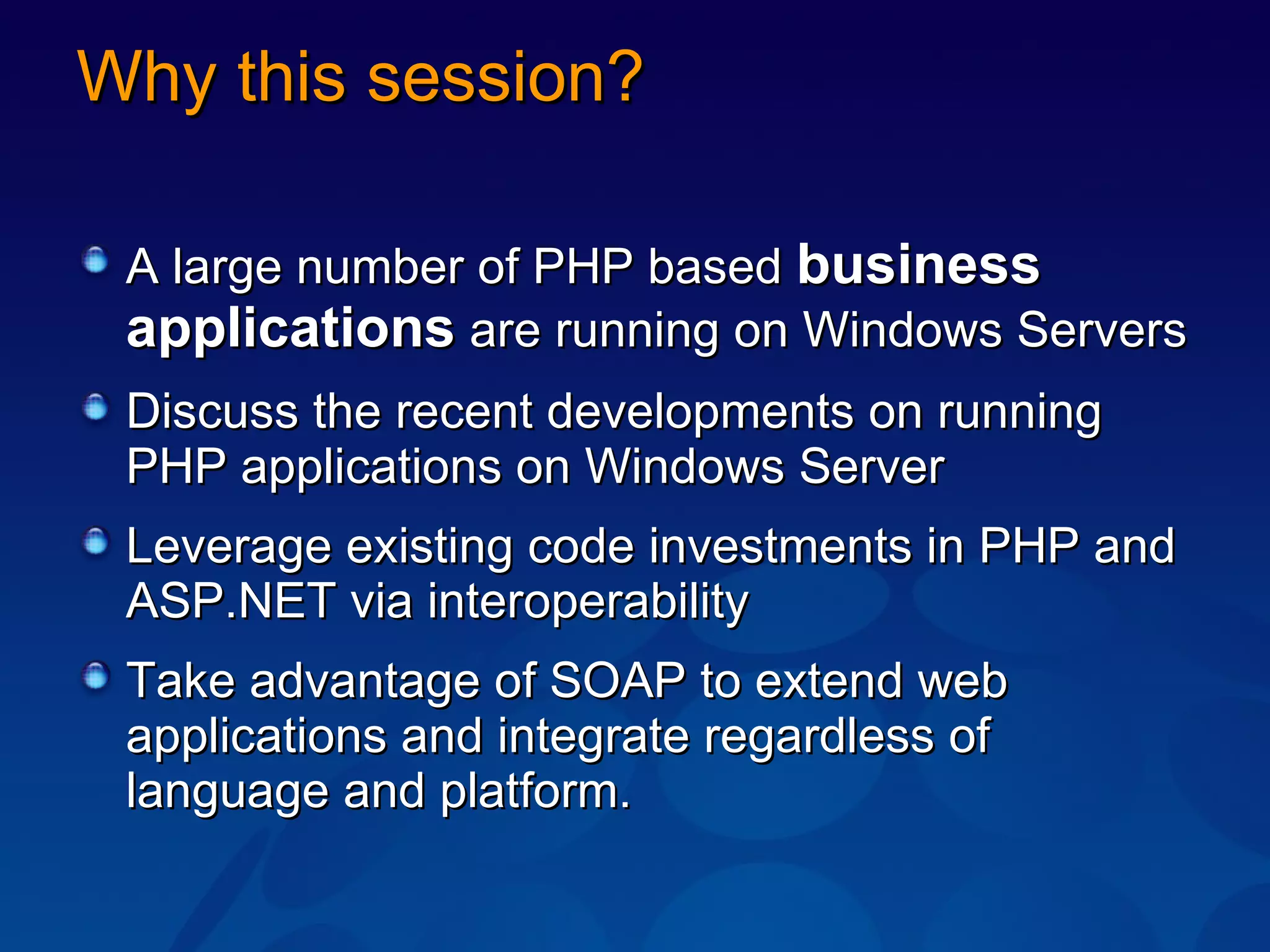 Why this session?

A large number of PHP based business applications are running on Windows Servers

Discuss the recent developments on running PHP applications on Windows Server

Leverage existing code investments in PHP and ASP.NET via interoperability

Take advantage of SOAP to extend web applications and integrate regardless of language and platform.